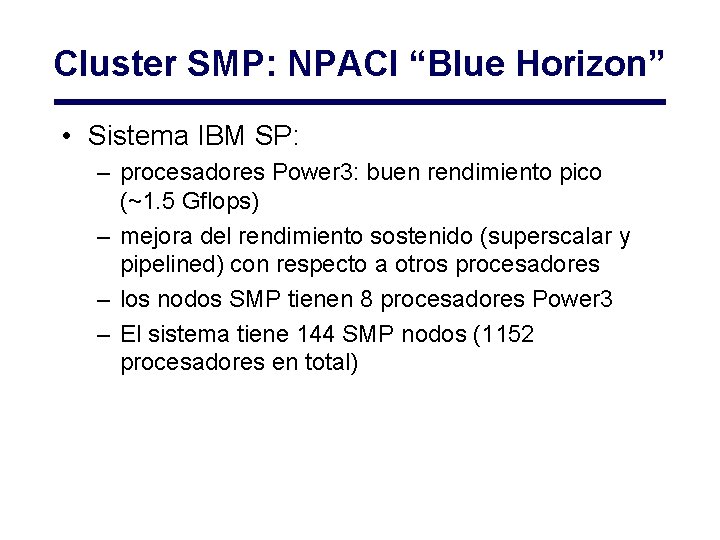 Cluster SMP: NPACI “Blue Horizon”

• Sistema IBM SP:
– procesadores Power3: buen rendimiento pico (~1.5 Gflops)
– mejora del rendimiento sostenido (superscalar y pipelined) con respecto a otros procesadores
– los nodos SMP tienen 8 procesadores Power3
– El sistema tiene 144 SMP nodos (1152 procesadores en total)